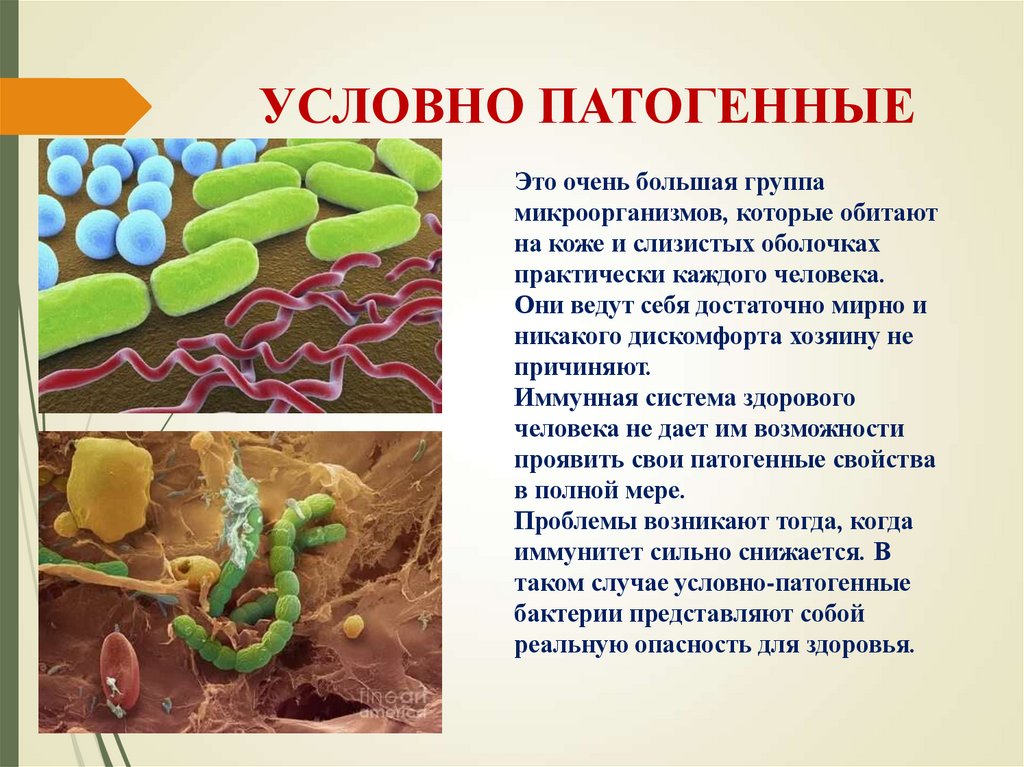 УСЛОВНО ПАТОГЕННЫЕ

Это очень большая группа микроорганизмов, которые обитают на коже и слизистых оболочках практически каждого человека.
Они ведут себя достаточно мирно и никакого дискомфорта хозяину не причиняют.
Иммунная система здорового человека не дает им возможности проявить свои патогенные свойства в полной мере.
Проблемы возникают тогда, когда иммунитет сильно снижается. В таком случае условно-патогенные бактерии представляют собой реальную опасность для здоровья.

fineart america